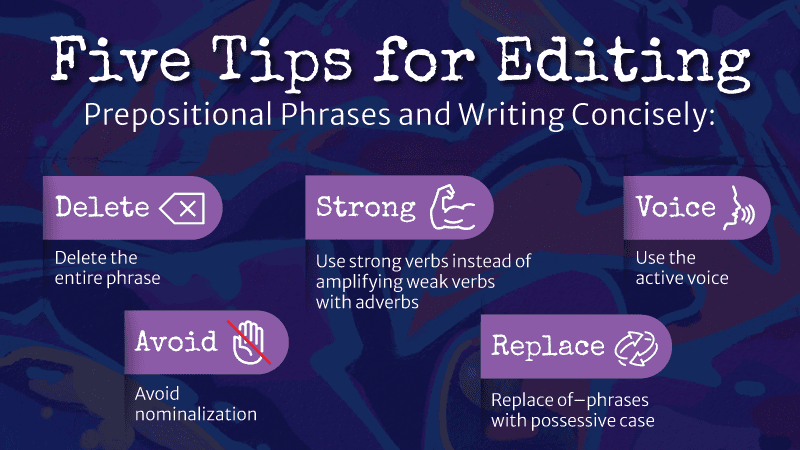 Five Tips for Editing
Prepositional Phrases and Writing Concisely:

Delete
Delete the entire phrase

Strong
Use strong verbs instead of amplifying weak verbs with adverbs

Voice
Use the active voice

Avoid
Avoid nominalization

Replace
Replace of—phrases with possessive case